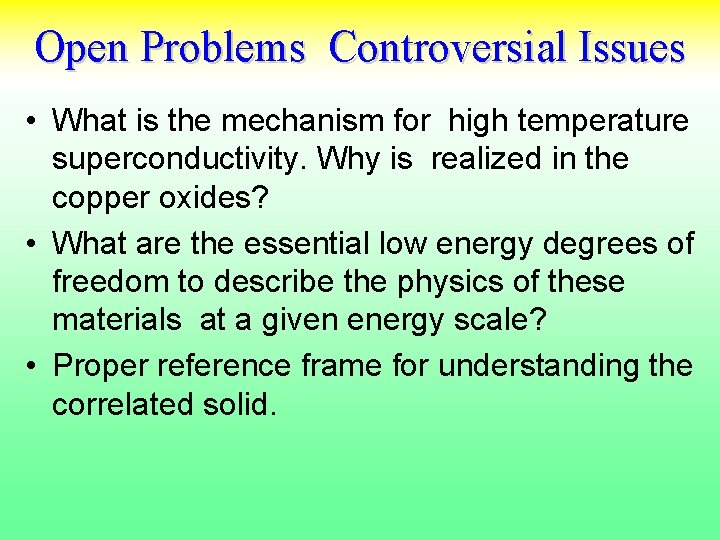 Open Problems  Controversial Issues

• What is the mechanism for  high temperature superconductivity. Why is  realized in the copper oxides?

• What are the essential low energy degrees of freedom to describe the physics of these materials  at a given energy scale?

• Proper reference frame for understanding the correlated solid.